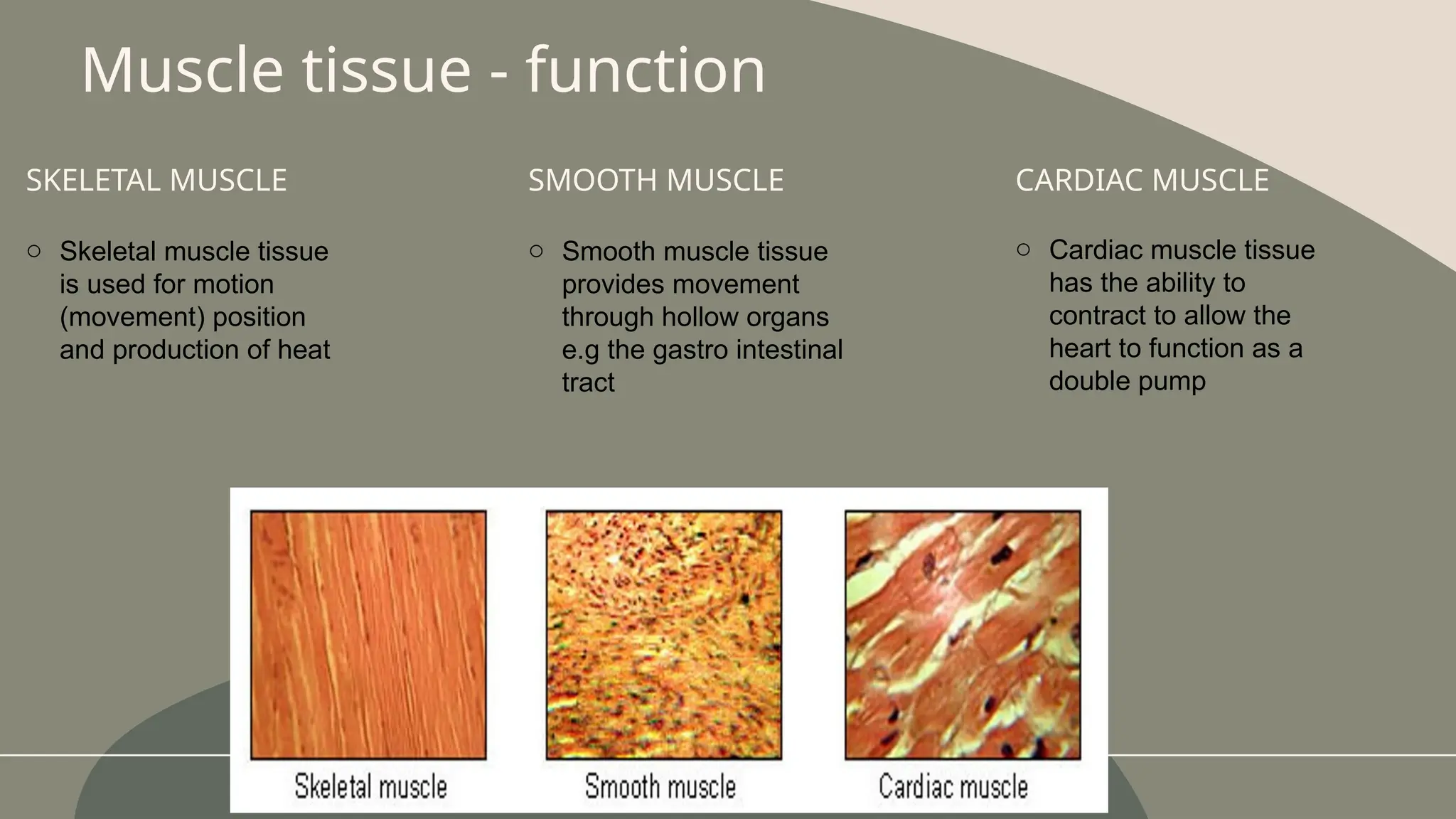 Muscle tissue - function

SKELETAL MUSCLE

○ Skeletal muscle tissue is used for motion (movement) position and production of heat

SMOOTH MUSCLE

○ Smooth muscle tissue provides movement through hollow organs e.g the gastro intestinal tract

CARDIAC MUSCLE

○ Cardiac muscle tissue has the ability to contract to allow the heart to function as a double pump

Skeletal muscle

Smooth muscle

Cardiac muscle